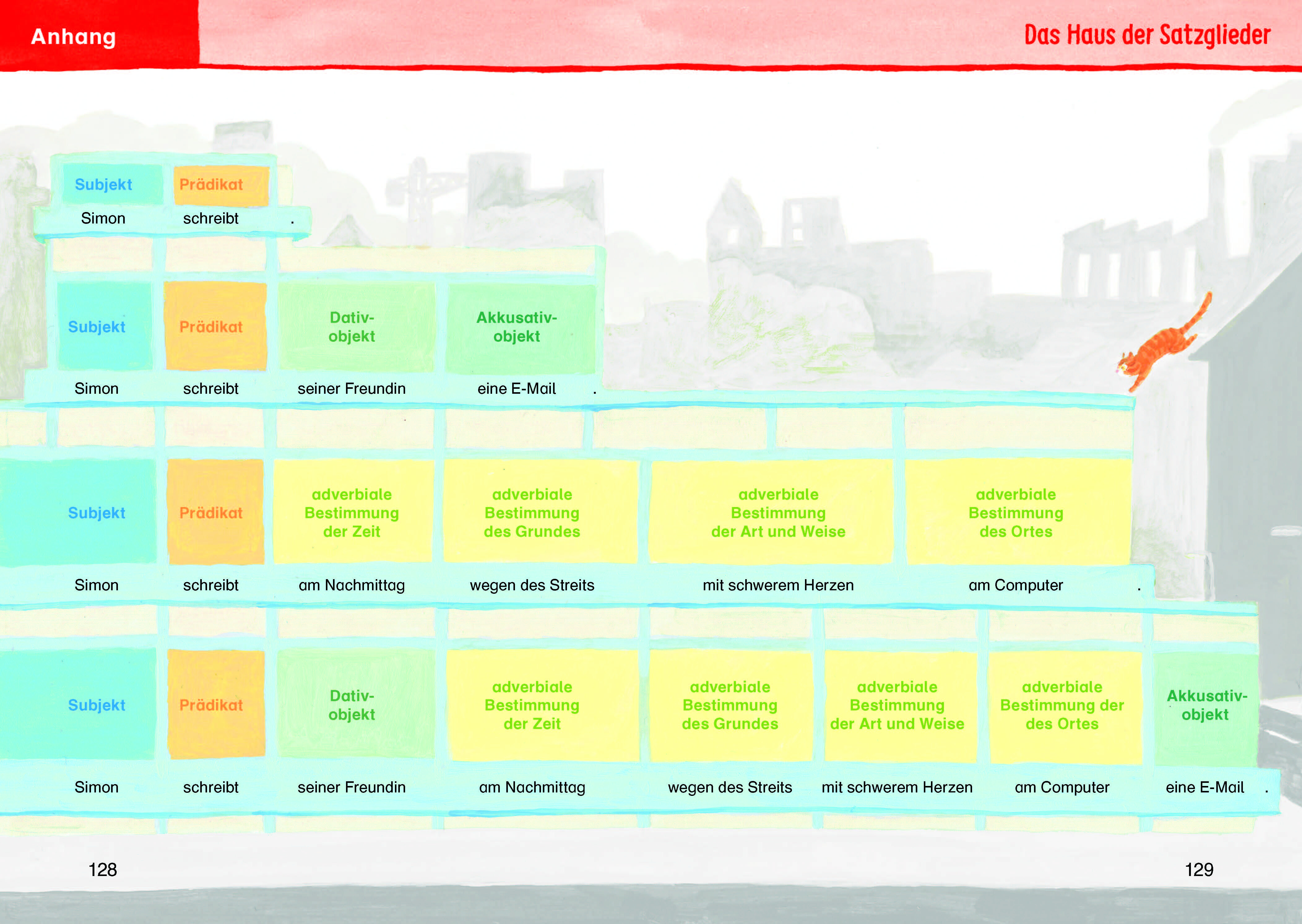 Anhang

Das Haus der Satzglieder

| Subjekt | Prädikat | |
|---|---|---|
| Simon | schreibt | . |

| Subjekt | Prädikat | Dativobjekt | Akkusativobjekt | |
|---|---|---|---|---|
| Simon | schreibt | seiner Freundin | eine E-Mail | . |

| Subjekt | Prädikat | adverbiale Bestimmung der Zeit | adverbiale Bestimmung des Grundes | adverbiale Bestimmung der Art und Weise | adverbiale Bestimmung des Ortes | |
|---|---|---|---|---|---|---|
| Simon | schreibt | am Nachmittag | wegen des Streits | mit schwerem Herzen | am Computer | . |

| Subjekt | Prädikat | Dativobjekt | adverbiale Bestimmung der Zeit | adverbiale Bestimmung des Grundes | adverbiale Bestimmung der Art und Weise | adverbiale Bestimmung der des Ortes | Akkusativobjekt | |
|---|---|---|---|---|---|---|---|---|
| Simon | schreibt | seiner Freundin | am Nachmittag | wegen des Streits | mit schwerem Herzen | am Computer | eine E-Mail | . |

128

129